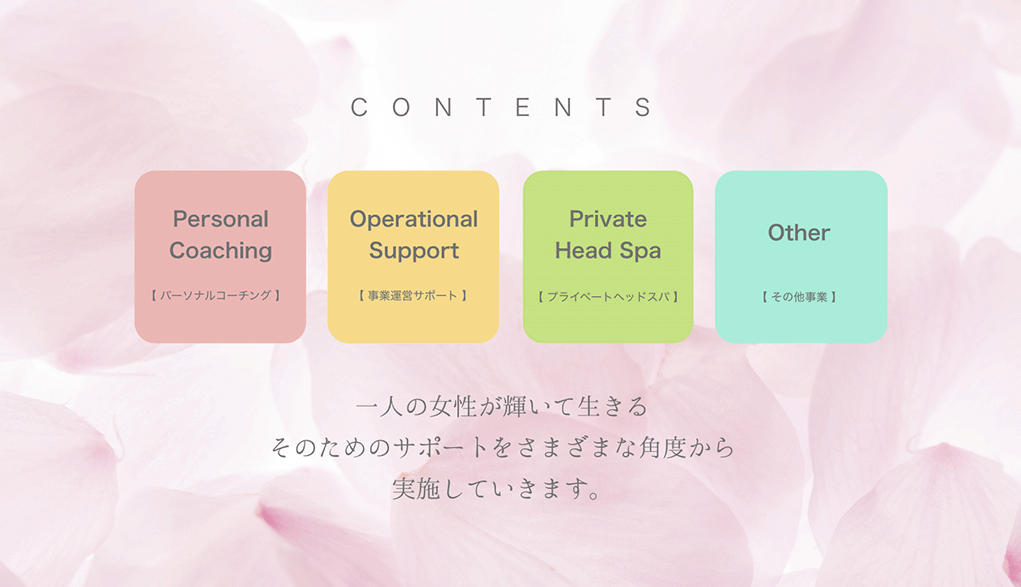 CONTENTS

Personal Coaching

【 パーソナルコーチング 】

Operational Support

【 事業運営サポート 】

Private Head Spa

【 プライベートヘッドスパ 】

Other

【 その他事業 】

一人の女性が輝いて生きる
そのためのサポートをさまざまな角度から
実施していきます。